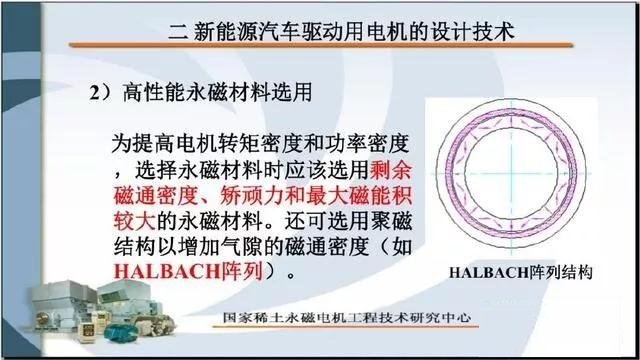 二 新能源汽车驱动用电机的设计技术

2）高性能永磁材料选用

为提高电机转矩密度和功率密度，选择永磁材料时应该选用剩余磁通密度、矫顽力和最大磁能积较大的永磁材料。还可选用聚磁结构以增加气隙的磁通密度（如HALBACH阵列）。

HALBACH阵列结构

国家稀土永磁电机工程技术研究中心